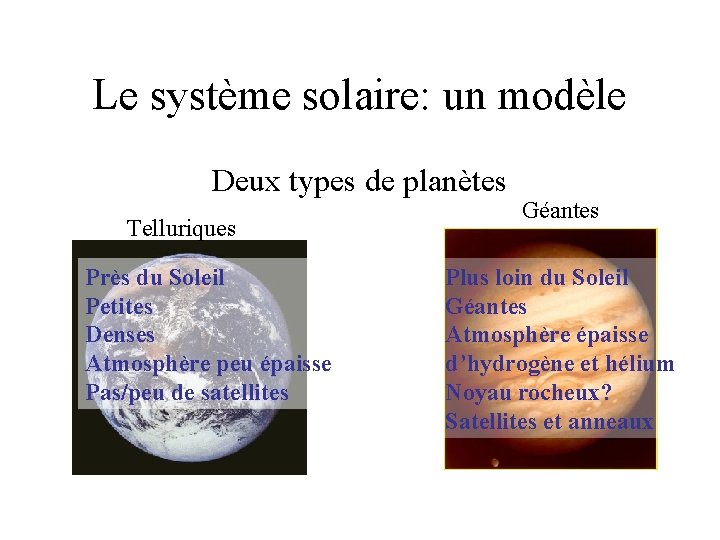 Le système solaire: un modèle

Deux types de planètes

Telluriques

Près du Soleil
Petites
Denses
Atmosphère peu épaisse
Pas/peu de satellites

Géantes

Plus loin du Soleil
Géantes
Atmosphère épaisse d'hydrogène et hélium
Noyau rocheux?
Satellites et anneaux